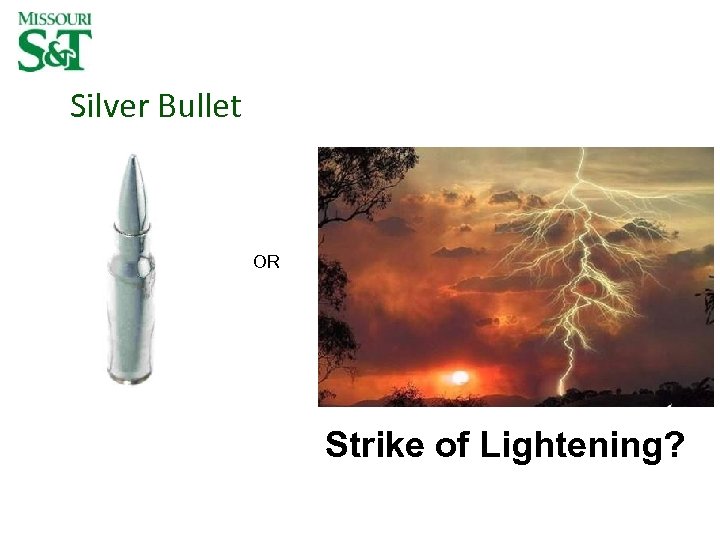 MISSOURI
S&T

Silver Bullet

OR

Strike of Lightening?